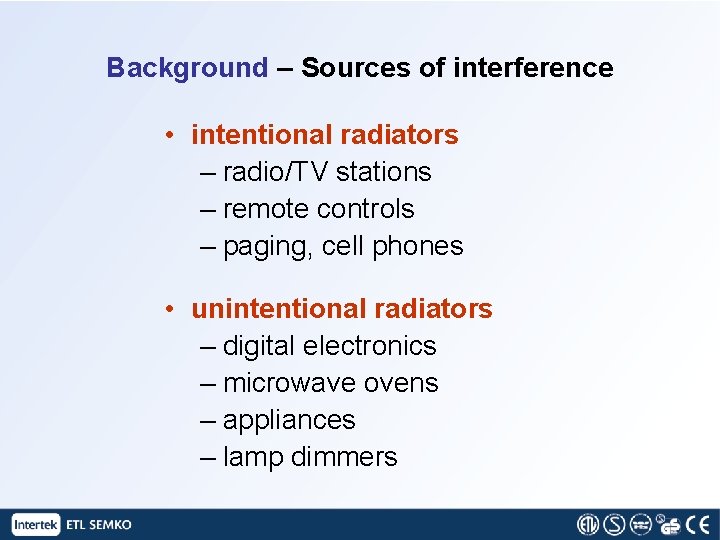 Background – Sources of interference

• intentional radiators
– radio/TV stations
– remote controls
– paging, cell phones

• unintentional radiators
– digital electronics
– microwave ovens
– appliances
– lamp dimmers

Intertek ETL SEMKO

ETL S GS CE